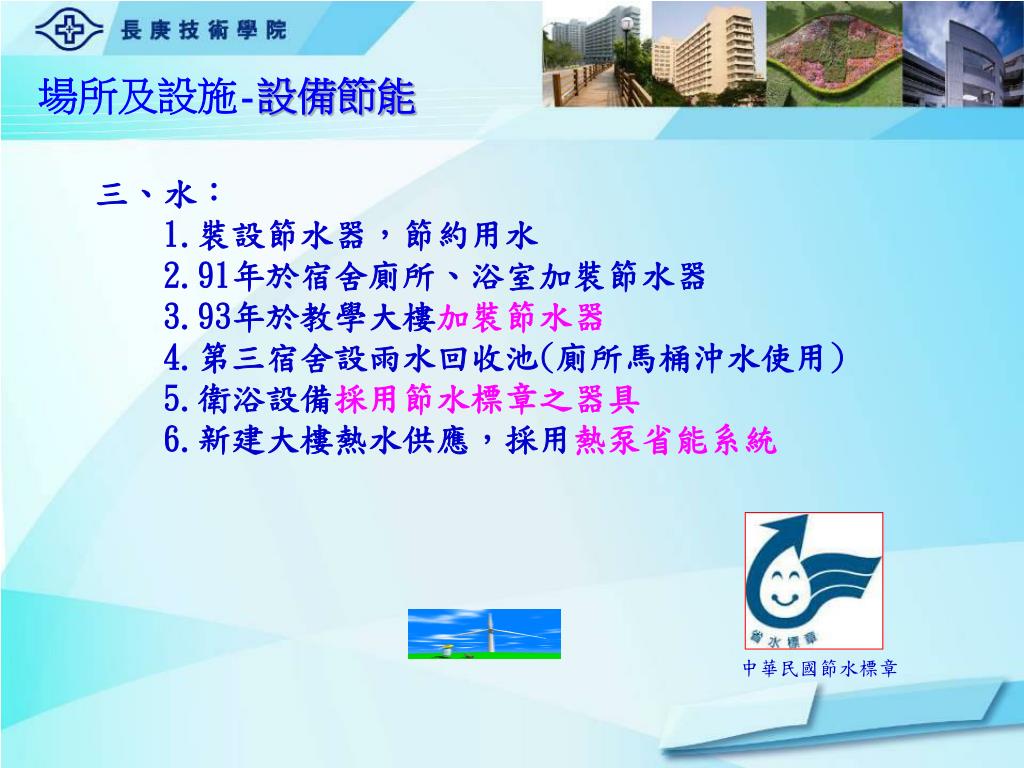 長庚技術學院

場所及設施-設備節能

三、水：

1.裝設節水器，節約用水

2.91年於宿舍廁所、浴室加裝節水器

3.93年於教學大樓加裝節水器

4.第三宿舍設雨水回收池(廁所馬桶沖水使用)

5.衛浴設備採用節水標章之器具

6.新建大樓熱水供應，採用熱泵省能系統

省水標章

中華民國節水標章